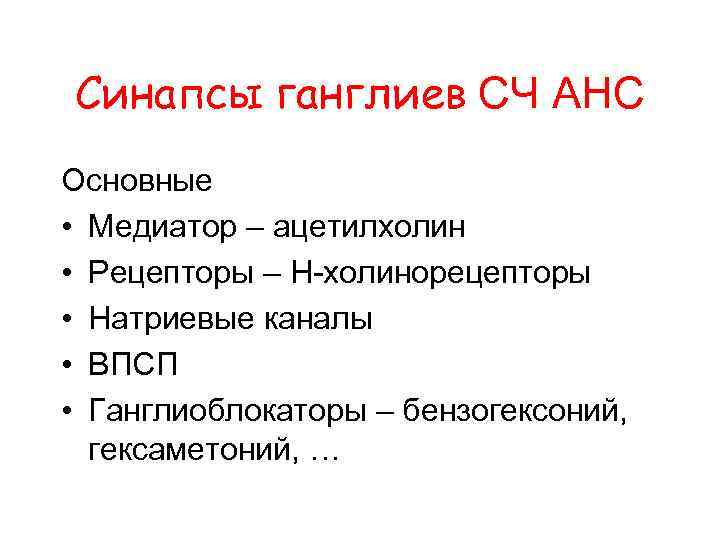 Синапсы ганглиев СЧ АНС

Основные

• Медиатор – ацетилхолин
• Рецепторы – Н-холинорецепторы
• Натриевые каналы
• ВПСП
• Ганглиоблокаторы – бензогексоний, гексаметоний, …